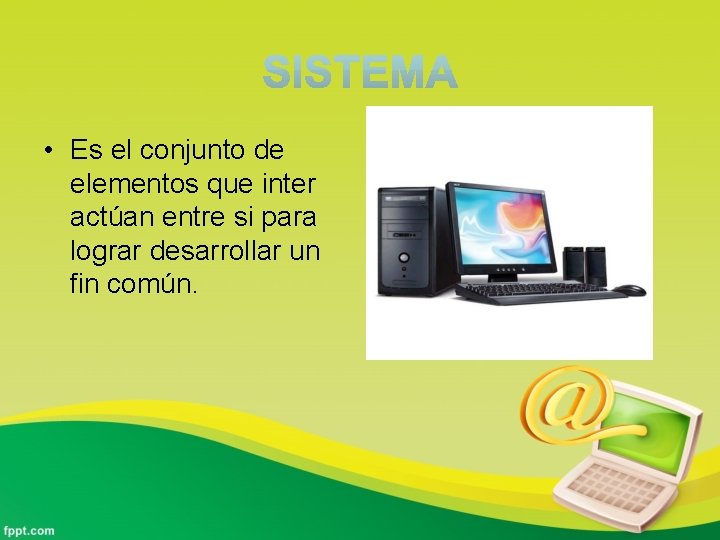 SISTEMA

• Es el conjunto de elementos que inter actúan entre si para lograr desarrollar un fin común.

@

fppt.com